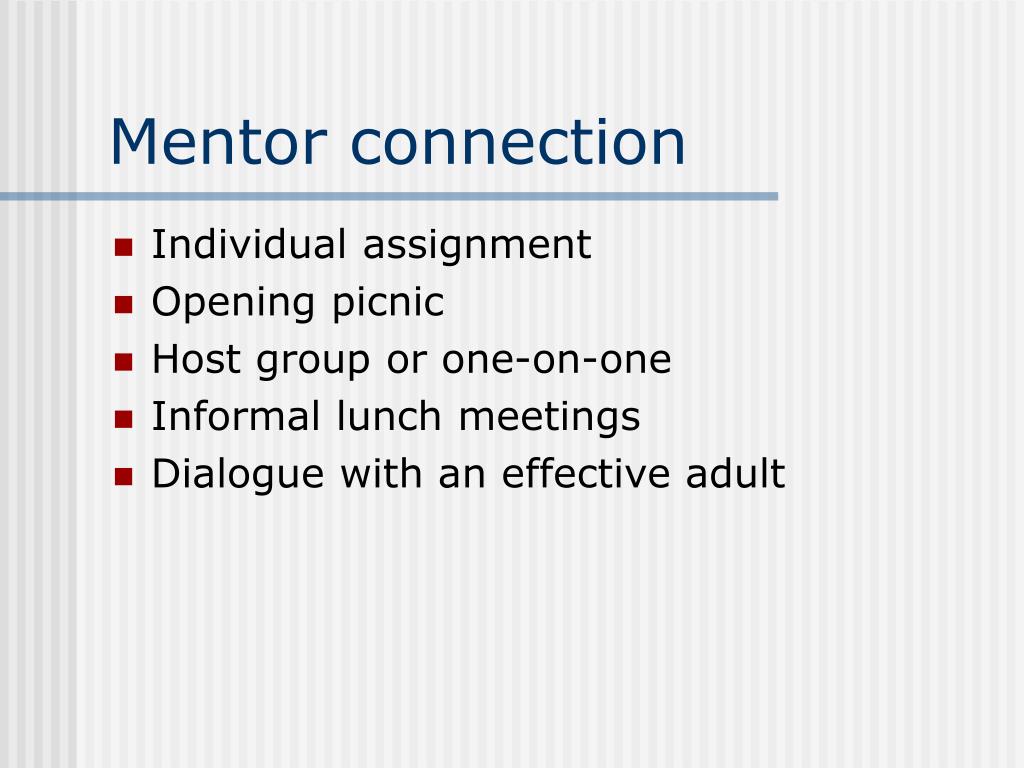 Mentor connection

- Individual assignment
- Opening picnic
- Host group or one-on-one
- Informal lunch meetings
- Dialogue with an effective adult